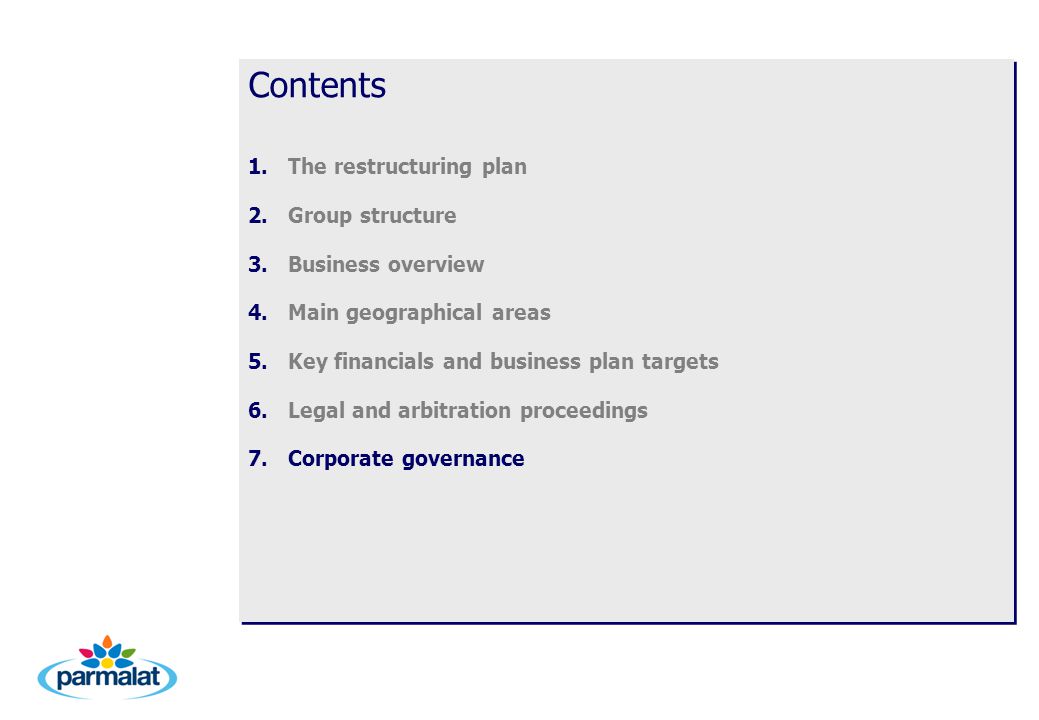 Contents

1. The restructuring plan
2. Group structure
3. Business overview
4. Main geographical areas
5. Key financials and business plan targets
6. Legal and arbitration proceedings
7. Corporate governance

parmalat